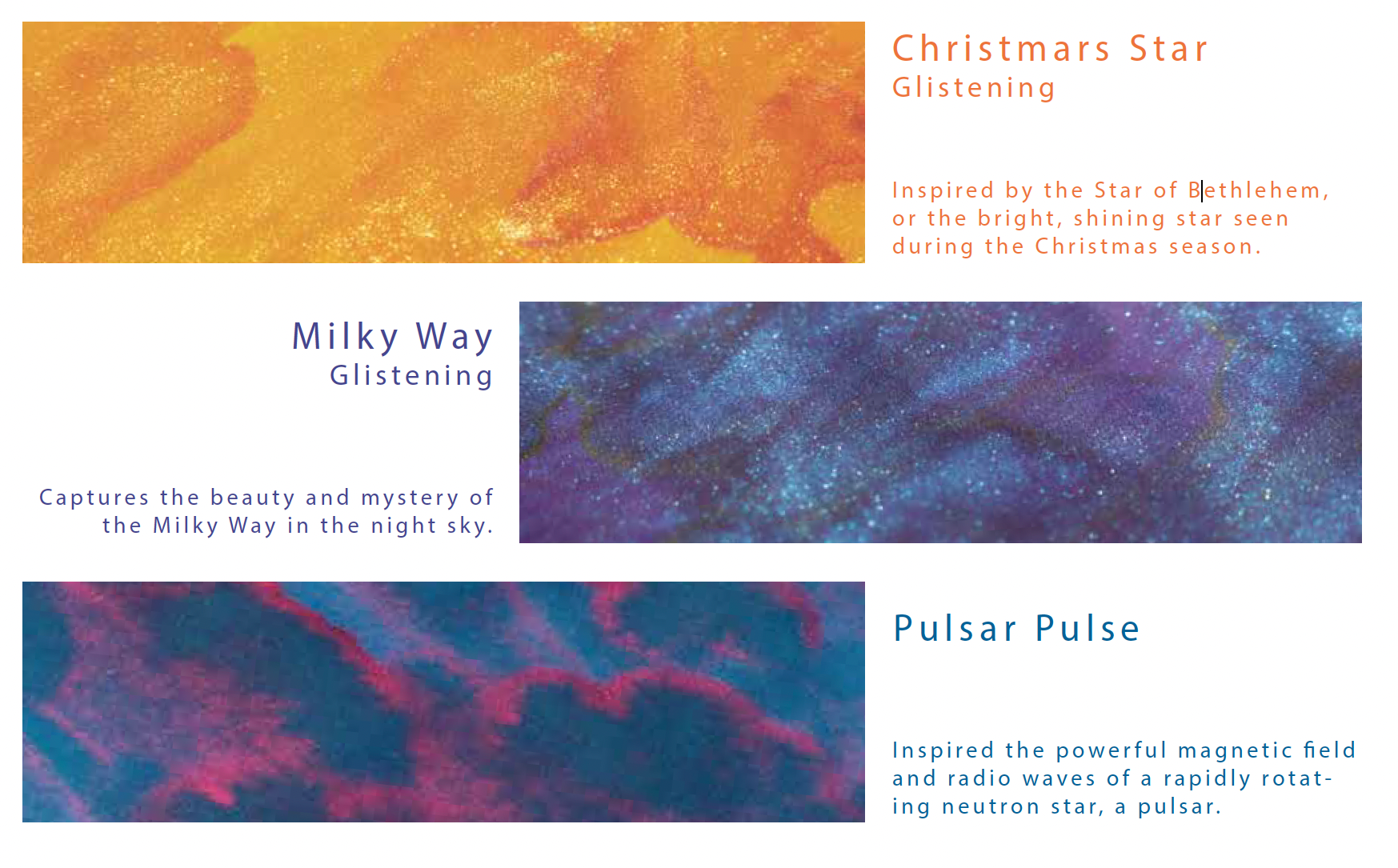 Christmars Star
Glistening

Inspired by the Star of Bethlehem, or the bright, shining star seen during the Christmas season.

Milky Way
Glistening

Captures the beauty and mystery of the Milky Way in the night sky.

Pulsar Pulse

Inspired the powerful magnetic field and radio waves of a rapidly rotating neutron star, a pulsar.